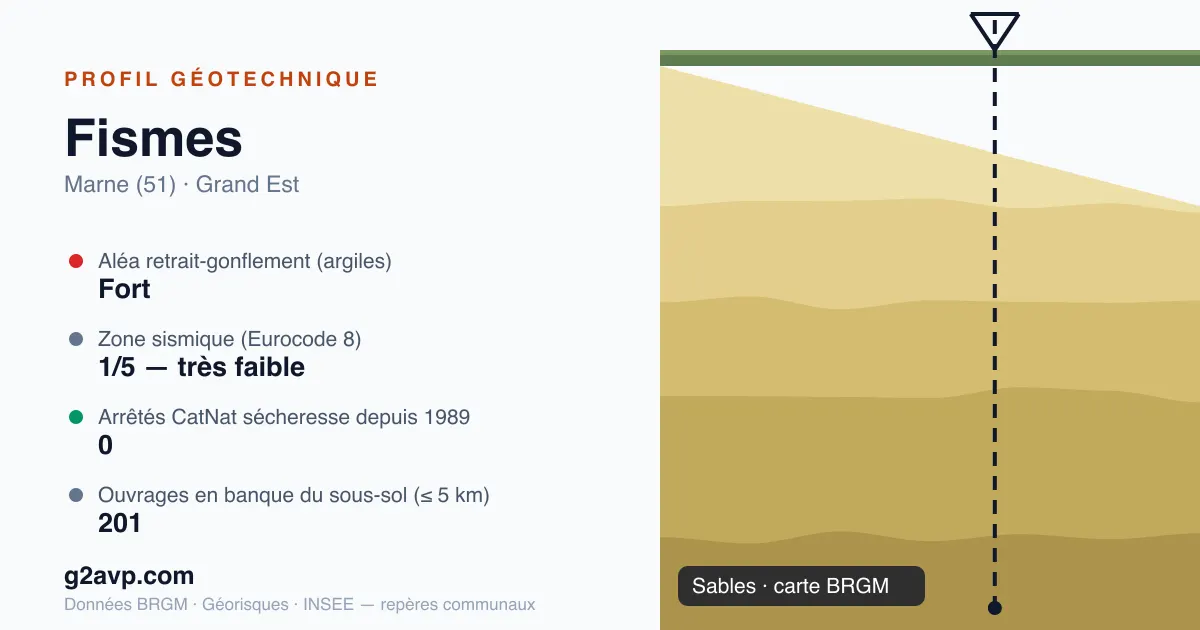 PROFIL GÉOTECHNIQUE

Fismes

Marne (51) · Grand Est

Aléa retrait-gonflement (argiles)
Fort

Zone sismique (Eurocode 8)
1/5 — très faible

Arrêtés CatNat sécheresse depuis 1989
0

Ouvrages en banque du sous-sol (≤ 5 km)
201

g2avp.com

Données BRGM · Géorisques · INSEE — repères communaux

Sables · carte BRGM